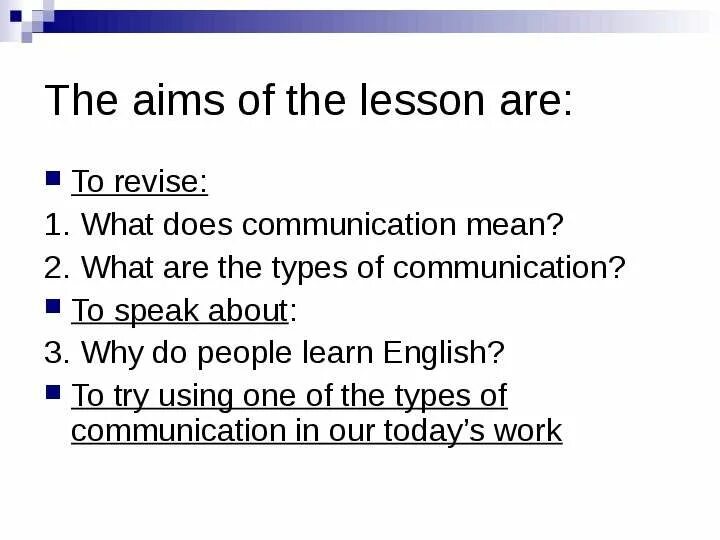 The aims of the lesson are:

To revise:

1. What does communication mean?

2. What are the types of communication?

To speak about:

3. Why do people learn English?

To try using one of the types of communication in our today's work